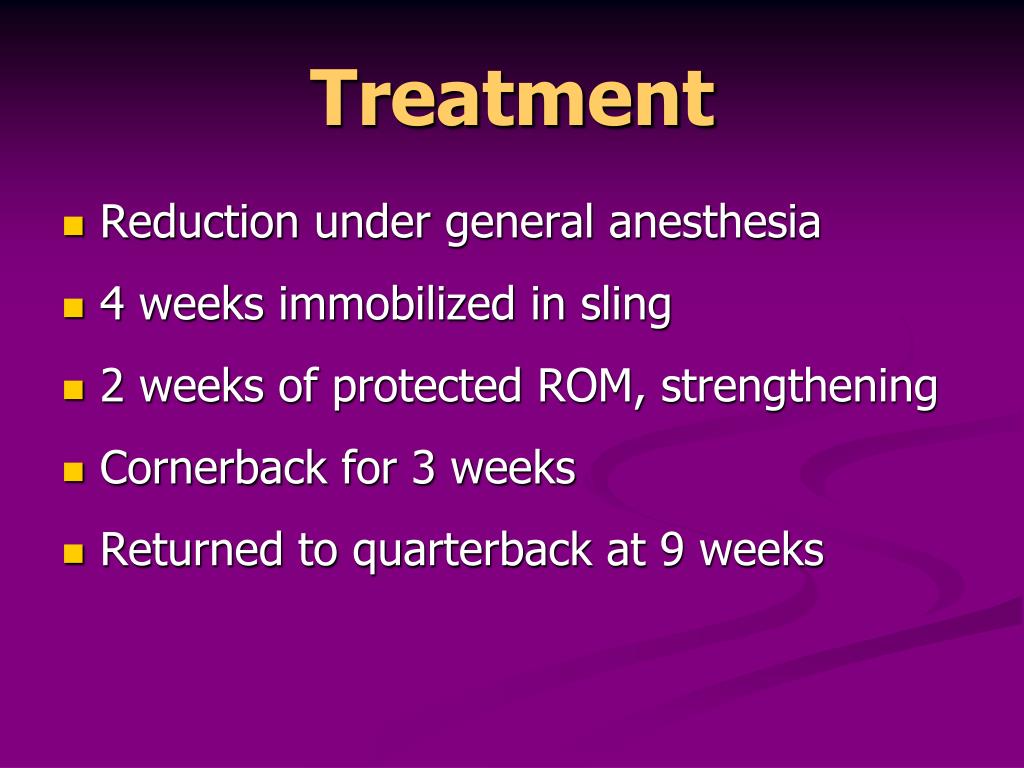 Treatment

- Reduction under general anesthesia
- 4 weeks immobilized in sling
- 2 weeks of protected ROM, strengthening
- Cornerback for 3 weeks
- Returned to quarterback at 9 weeks